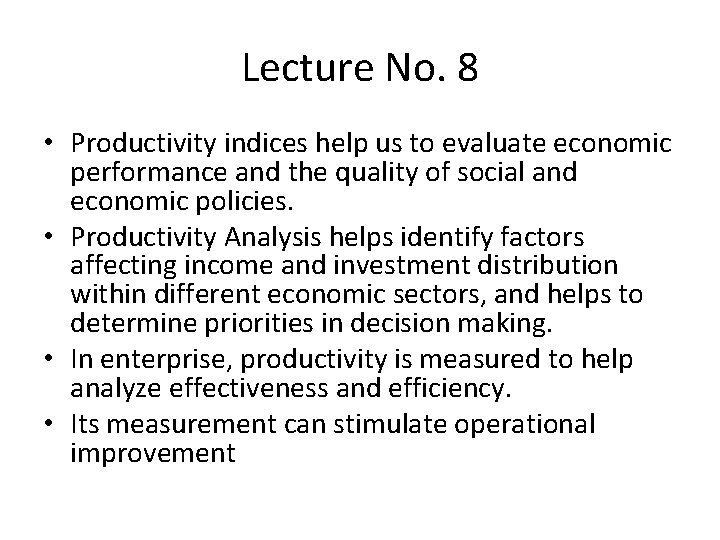 Lecture No. 8

• Productivity indices help us to evaluate economic performance and the quality of social and economic policies.
• Productivity Analysis helps identify factors affecting income and investment distribution within different economic sectors, and helps to determine priorities in decision making.
• In enterprise, productivity is measured to help analyze effectiveness and efficiency.
• Its measurement can stimulate operational improvement